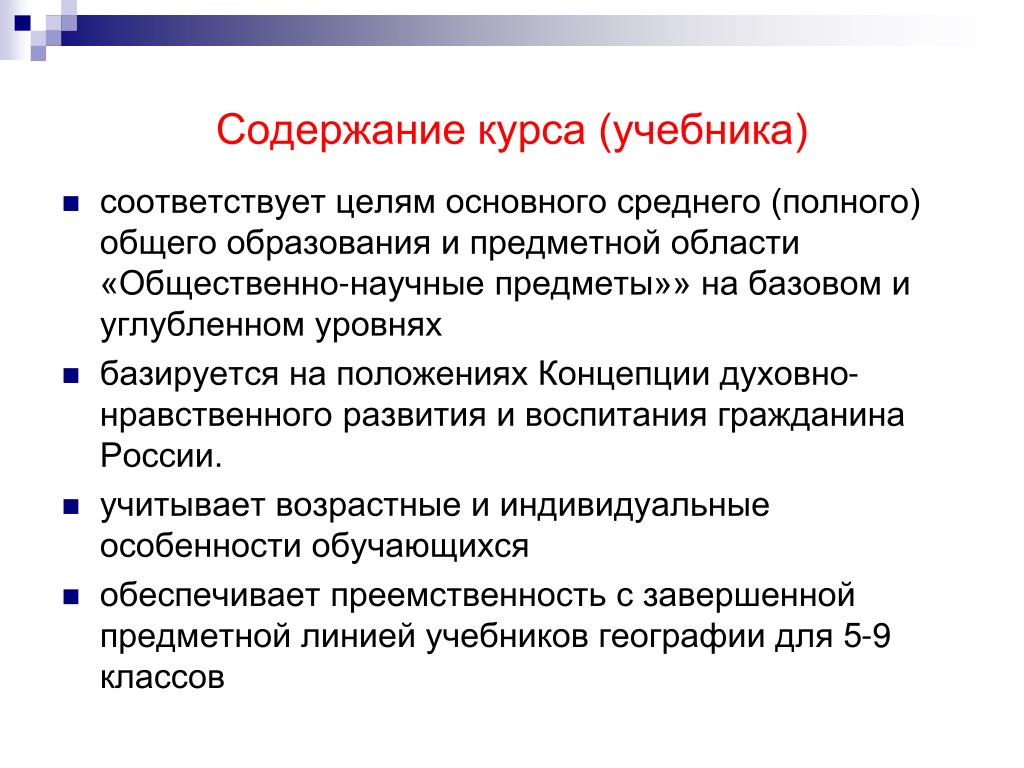 Содержание курса (учебника)

соответствует целям основного среднего (полного) общего образования и предметной области «Общественно-научные предметы»» на базовом и углубленном уровнях

базируется на положениях Концепции духовно-нравственного развития и воспитания гражданина России.

учитывает возрастные и индивидуальные особенности обучающихся

обеспечивает преемственность с завершенной предметной линией учебников географии для 5-9 классов